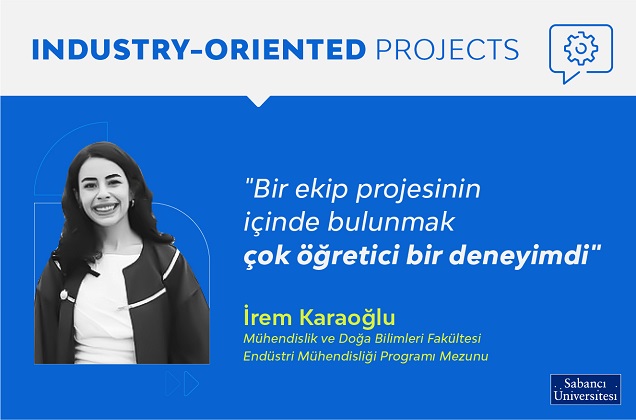 INDUSTRY-ORIENTED PROJECTS

"Bir ekip projesinin içinde bulunmak çok öğretici bir deneyimdi"

İrem Karaoğlu
Mühendislik ve Doğa Bilimleri Fakültesi
Endüstri Mühendisliği Programı Mezunu

Sabancı Üniversitesi